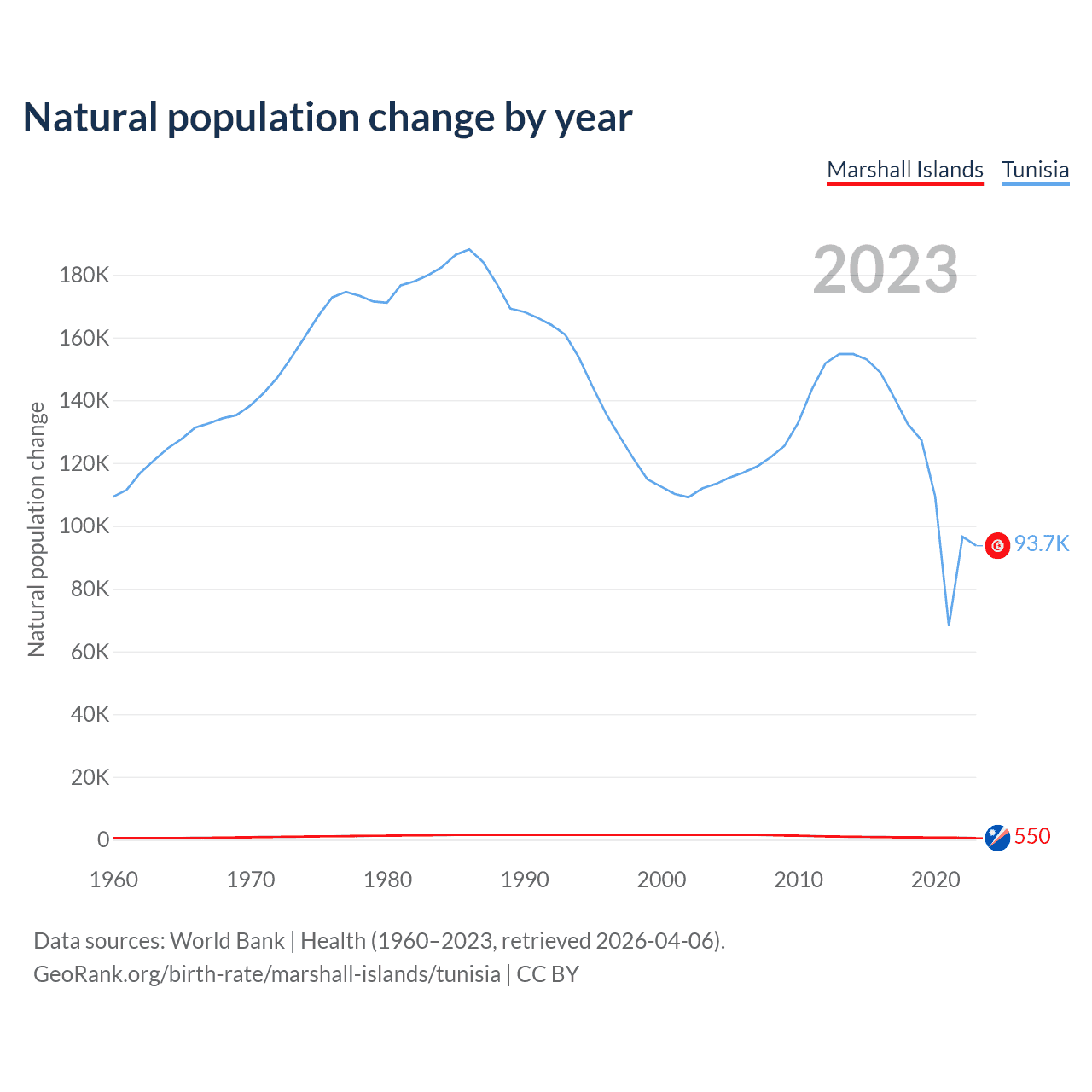 Natural population change by year

Marshall Islands Tunisia

2023

Natural population change

180K
160K
140K
120K
100K
80K
60K
40K
20K
0

93.7K
550

1960 1970 1980 1990 2000 2010 2020

Data sources: World Bank | Health (1960–2023, retrieved 2026-04-06).
GeoRank.org/birth-rate/marshall-islands/tunisia | CC BY